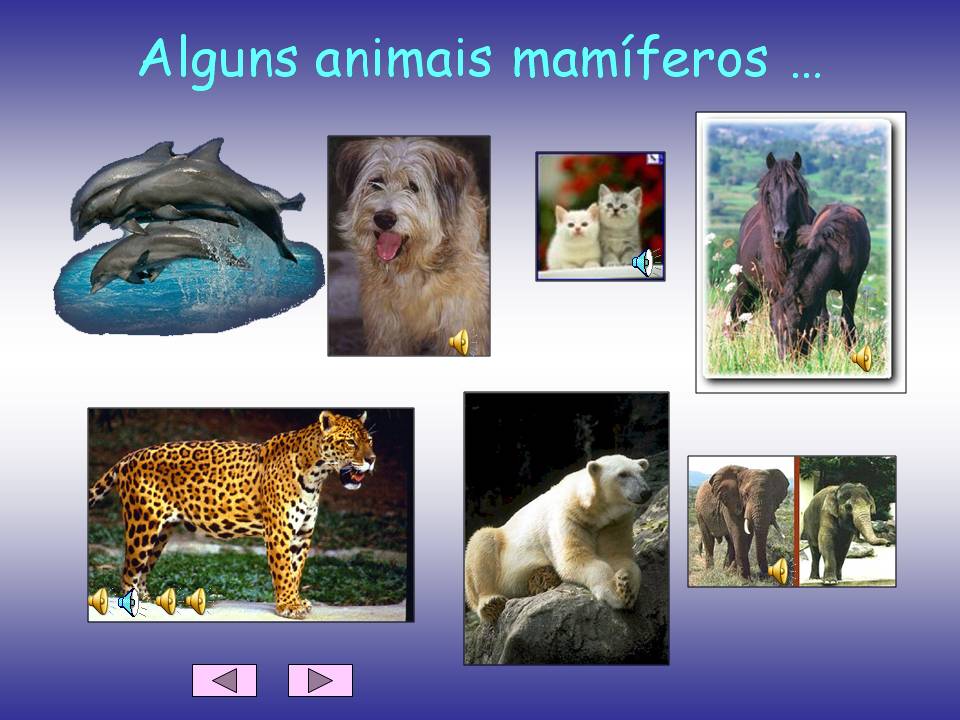 Alguns animais mamíferos …